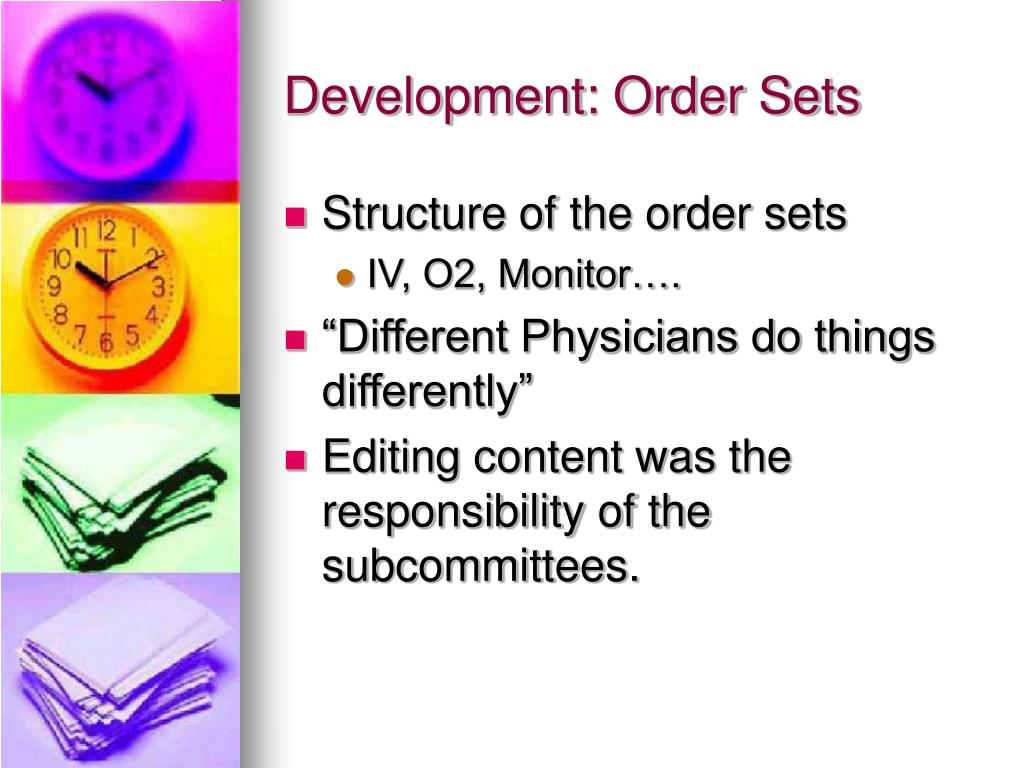 Development: Order Sets

Structure of the order sets

IV, O2, Monitor….

“Different Physicians do things differently”

Editing content was the responsibility of the subcommittees.